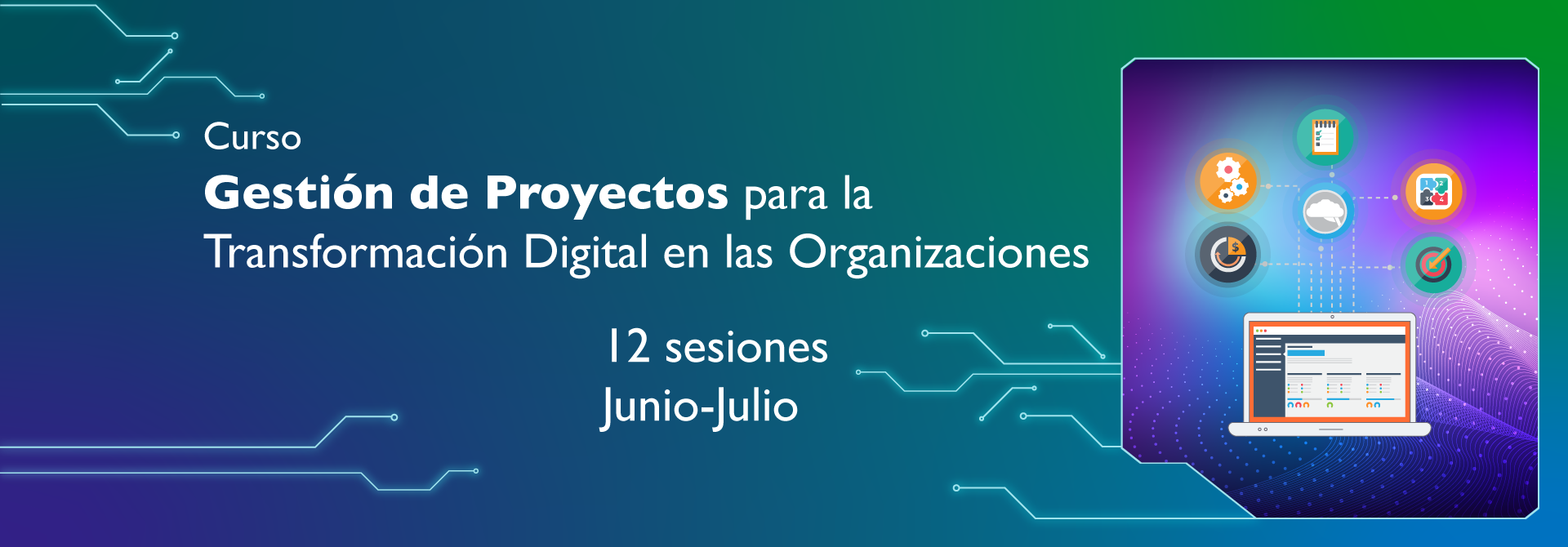 Curso
Gestión de Proyectos para la Transformación Digital en las Organizaciones

12 sesiones
Junio-Julio